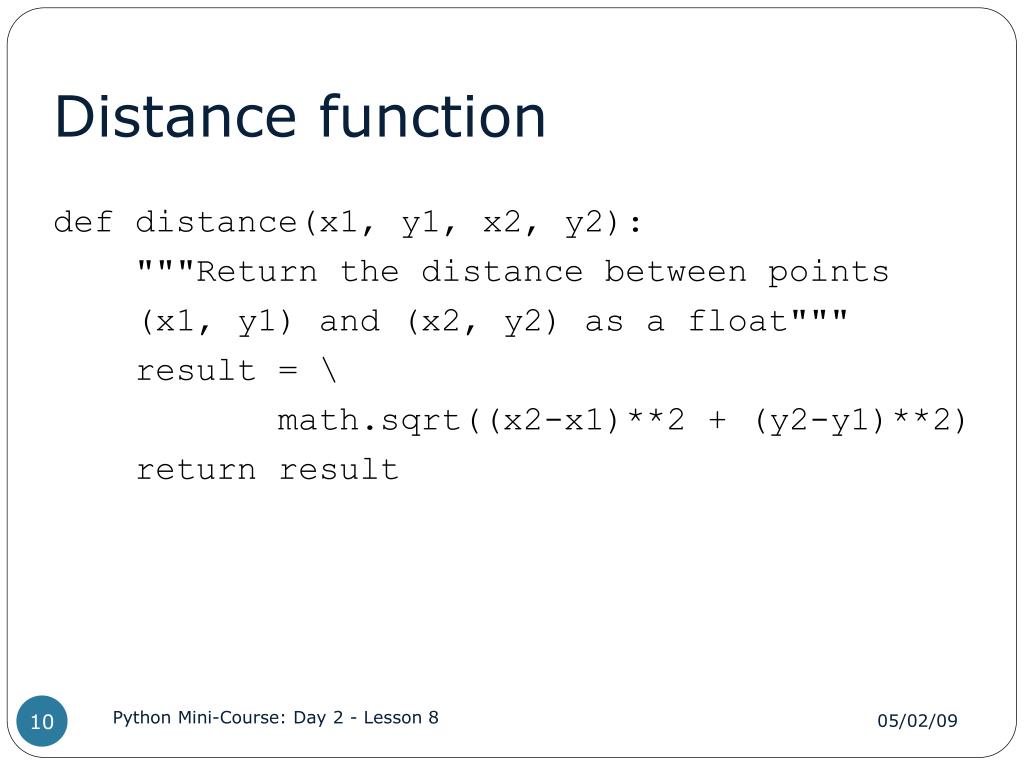 Distance function

def distance(x1, y1, x2, y2):
    """Return the distance between points
    (x1, y1) and (x2, y2) as a float"""
    result = \
        math.sqrt((x2-x1)**2 + (y2-y1)**2)
    return result

10

Python Mini-Course: Day 2 - Lesson 8

05/02/09